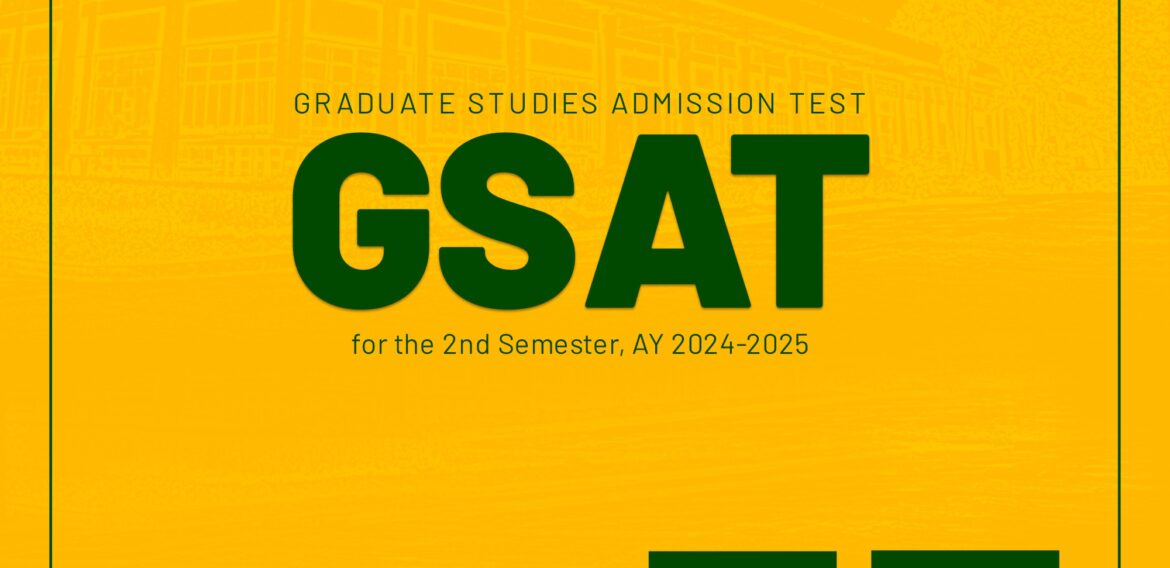 GRADUATE STUDIES ADMISSION TEST

GSAT

for the 2nd Semester, AY 2024-2025